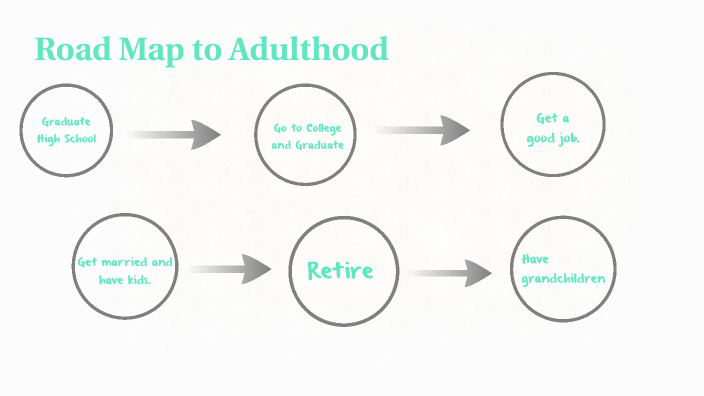 Road Map to Adulthood

Graduate High School

Go to College and Graduate

Get a good job.

Get married and have kids.

Retire

Have grandchildren